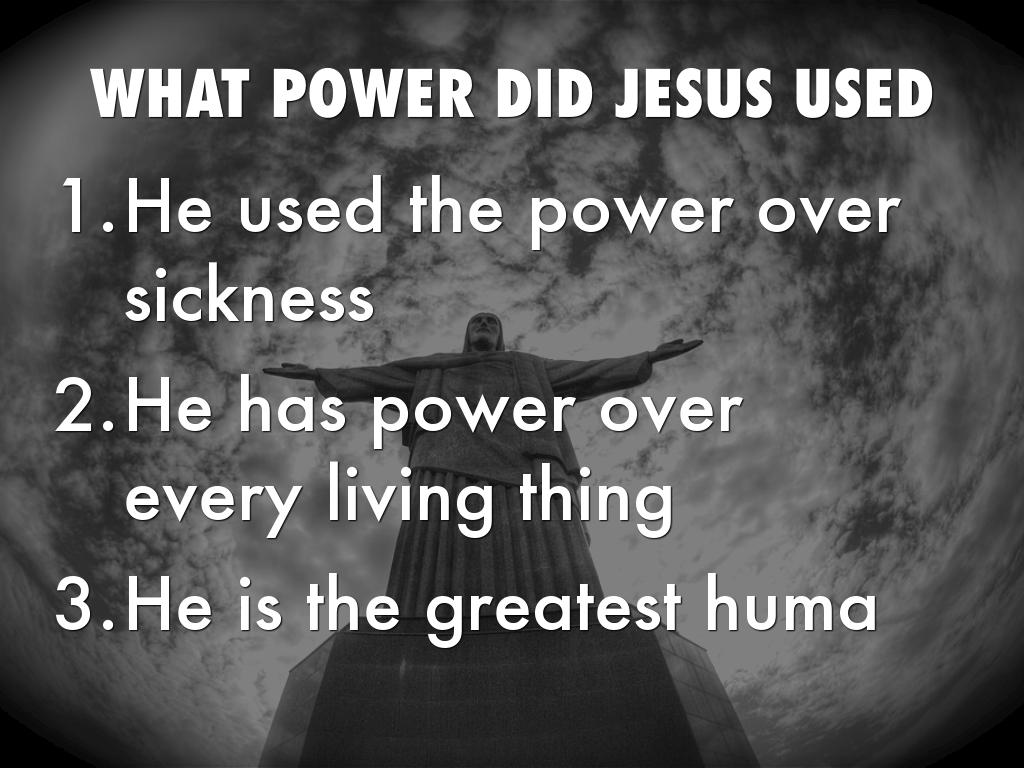 WHAT POWER DID JESUS USED

1. He used the power over sickness

2. He has power over every living thing

3. He is the greatest huma